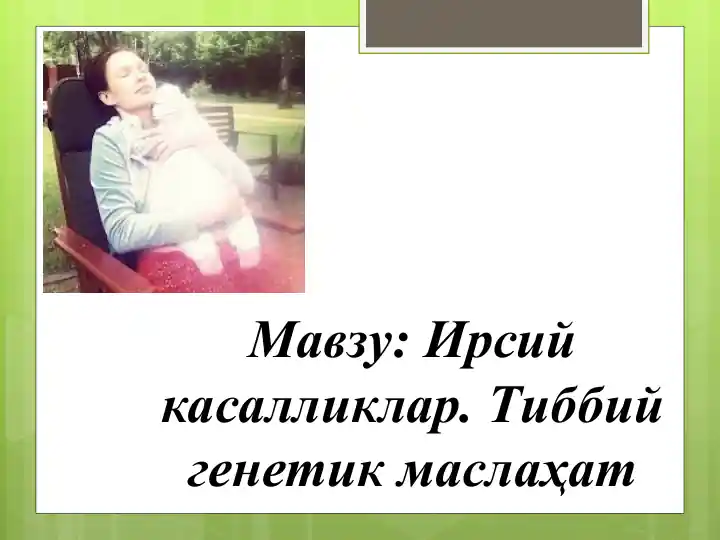 Мавзу: Ирсий касалликлар. Тиббий генетик маслаҳат